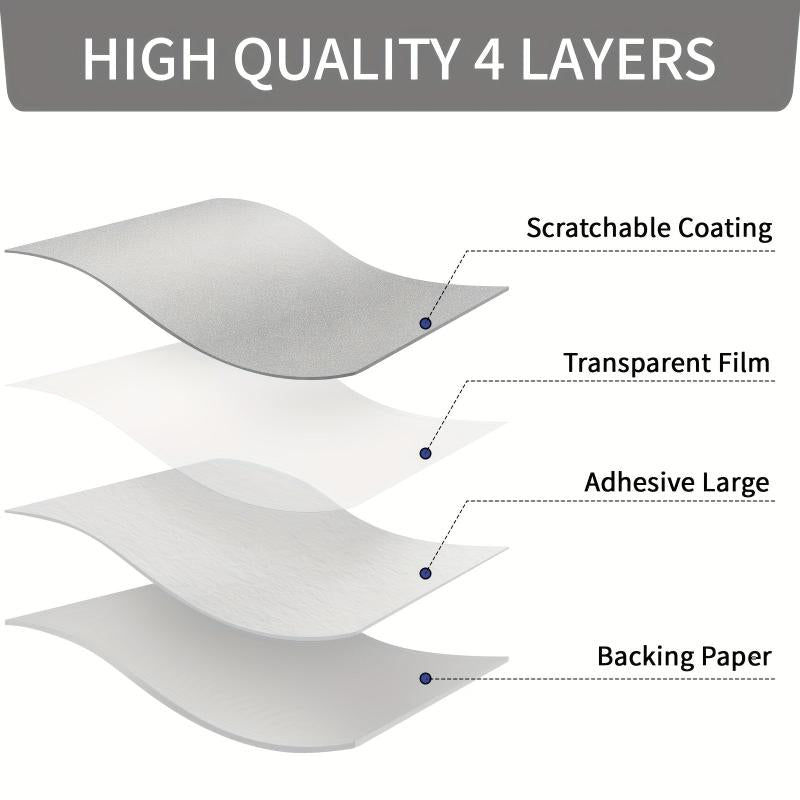 HIGH QUALITY 4 LAYERS

Scratchable Coating

Transparent Film

Adhesive Large

Backing Paper